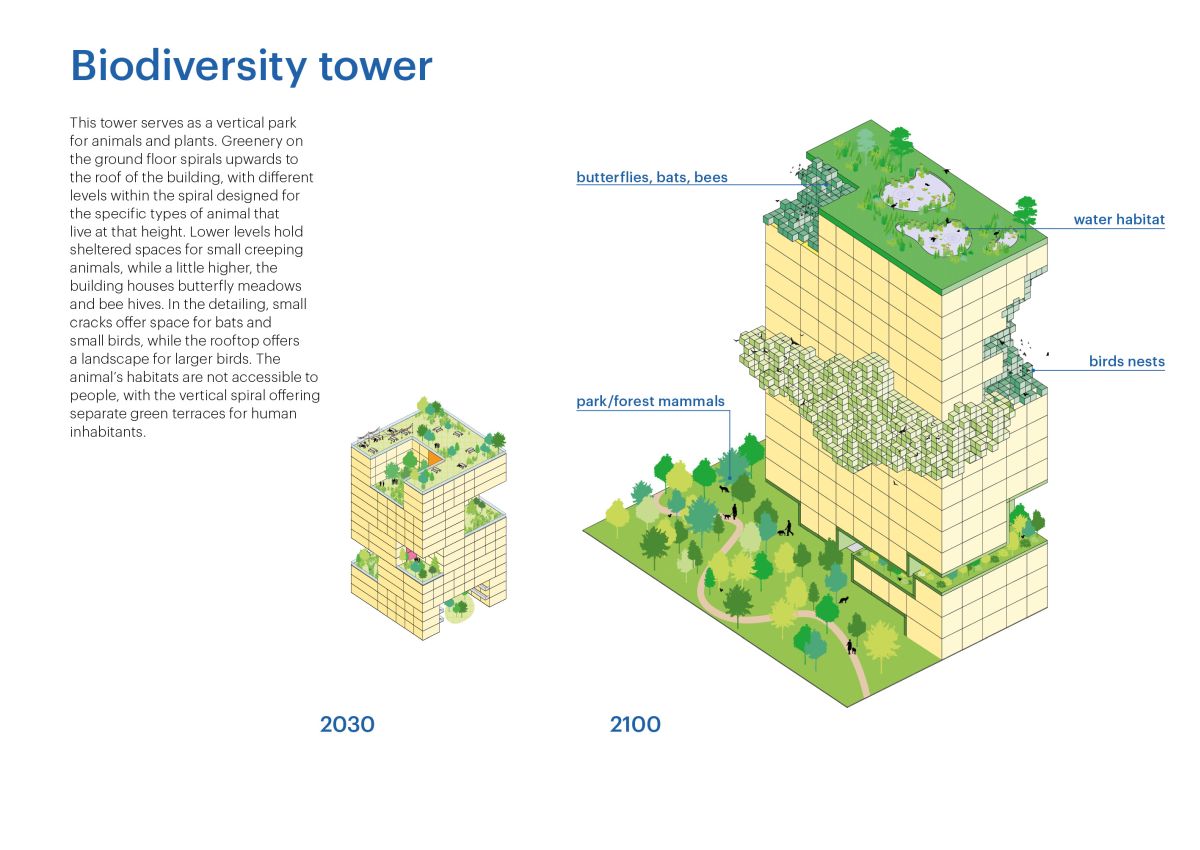 Biodiversity tower

This tower serves as a vertical park for animals and plants. Greenery on the ground floor spirals upwards to the roof of the building, with different levels within the spiral designed for the specific types of animal that live at that height. Lower levels hold sheltered spaces for small creeping animals, while a little higher, the building houses butterfly meadows and bee hives. In the detailing, small cracks offer space for bats and small birds, while the rooftop offers a landscape for larger birds. The animal's habitats are not accessible to people, with the vertical spiral offering separate green terraces for human inhabitants.

butterflies, bats, bees

water habitat

birds nests

park/forest mammals

2030

2100